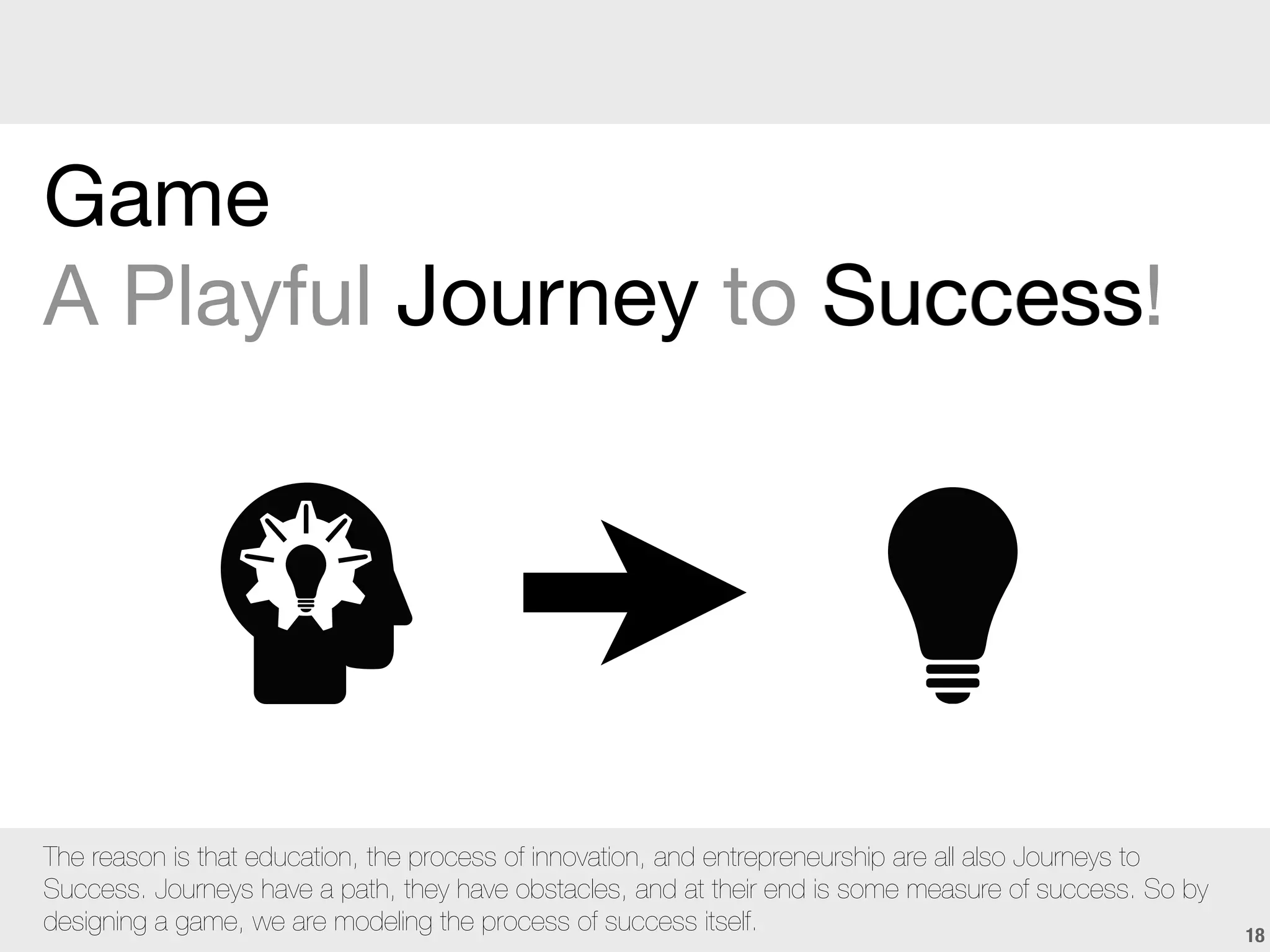 Game
A Playful Journey to Success!

The reason is that education, the process of innovation, and entrepreneurship are all also Journeys to Success. Journeys have a path, they have obstacles, and at their end is some measure of success. So by designing a game, we are modeling the process of success itself.

18